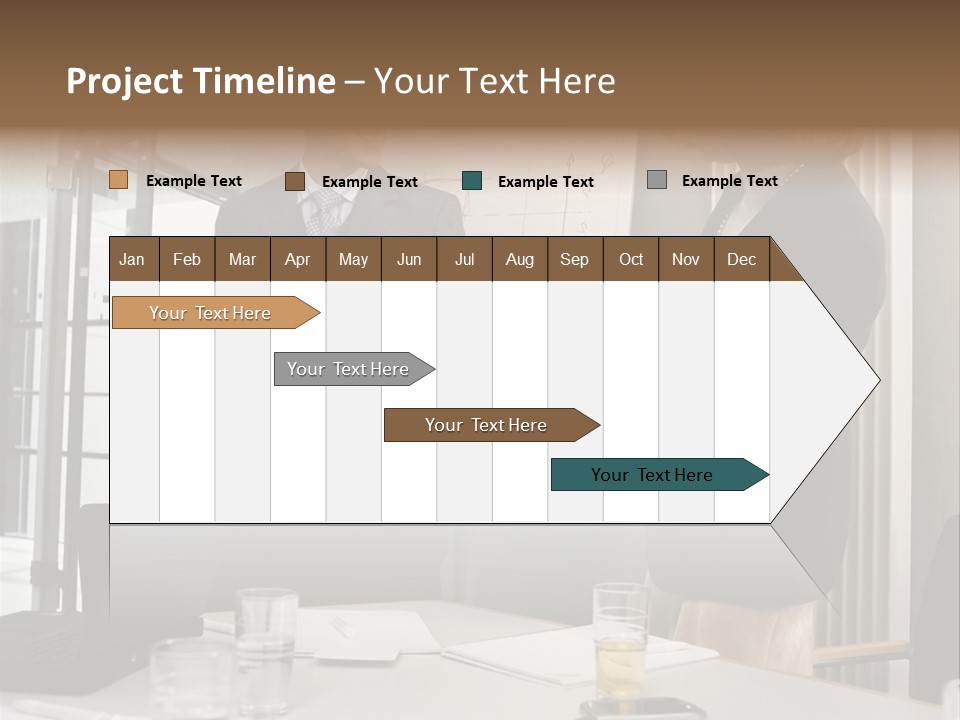 Project Timeline – Your Text Here

Example Text
Example Text
Example Text
Example Text

| Jan | Feb | Mar | Apr | May | Jun | Jul | Aug | Sep | Oct | Nov | Dec |
|---|---|---|---|---|---|---|---|---|---|---|---|

Your Text Here
Your Text Here
Your Text Here
Your Text Here